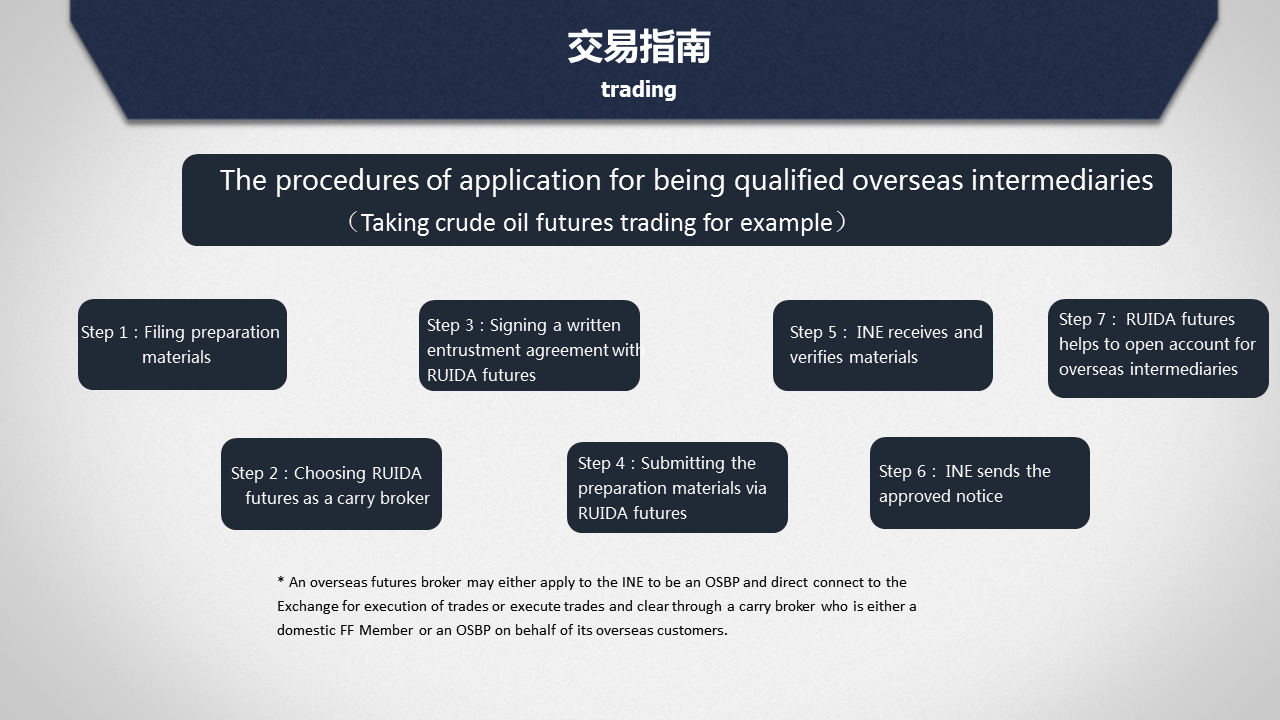 交易指南
trading

The procedures of application for being qualified overseas intermediaries
（Taking crude oil futures trading for example）

Step 1：Filing preparation materials

Step 2：Choosing RUIDA futures as a carry broker

Step 3：Signing a written entrustment agreement with RUIDA futures

Step 4：Submitting the preparation materials via RUIDA futures

Step 5： INE receives and verifies materials

Step 6： INE sends the approved notice

Step 7： RUIDA futures helps to open account for overseas intermediaries

* An overseas futures broker may either apply to the INE to be an OSBP and direct connect to the Exchange for execution of trades or execute trades and clear through a carry broker who is either a domestic FF Member or an OSBP on behalf of its overseas customers.